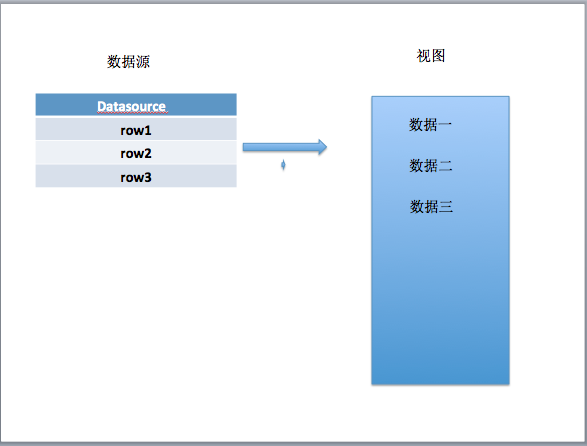 数据源

| Datasource |
|---|
| row1 |
| row2 |
| row3 |

视图

数据一

数据二

数据三